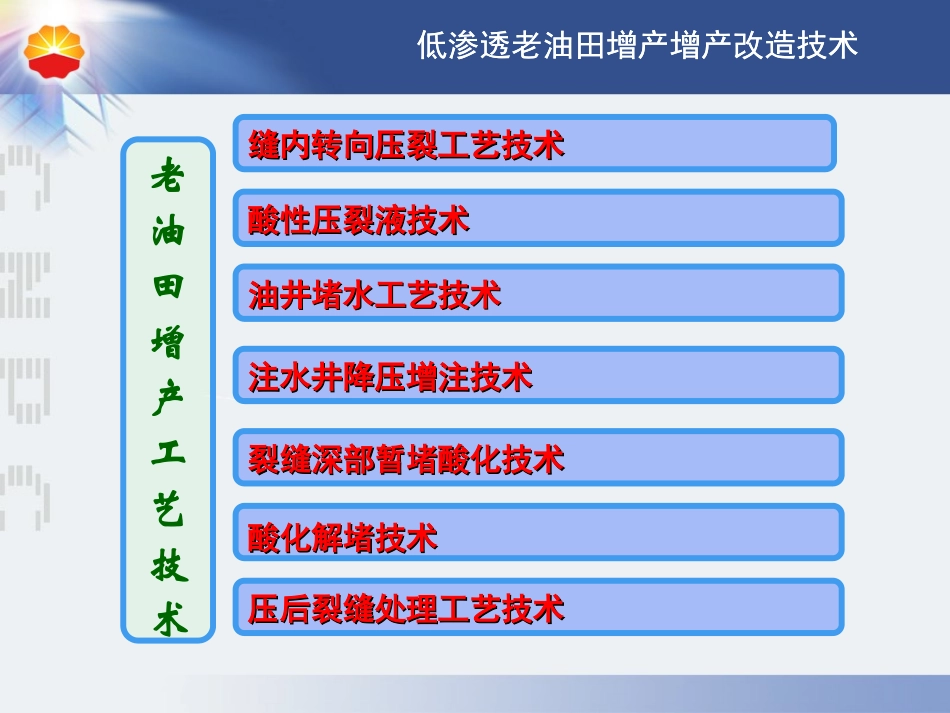 低渗透老油田增产增产改造技术

老油田增产工艺技术

缝内转向压裂工艺技术

酸性压裂液技术

油井堵水工艺技术

注水井降压增注技术

裂缝深部暂堵酸化技术

酸化解堵技术

压后裂缝处理工艺技术